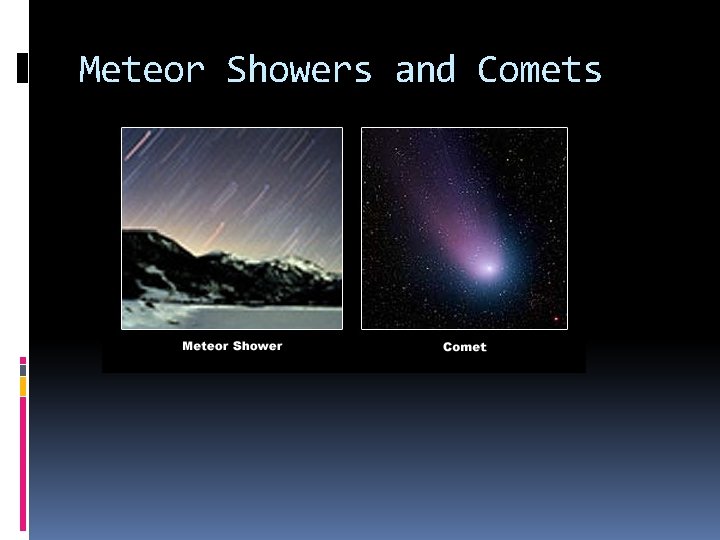 Meteor Showers and Comets

Meteor Shower

Comet